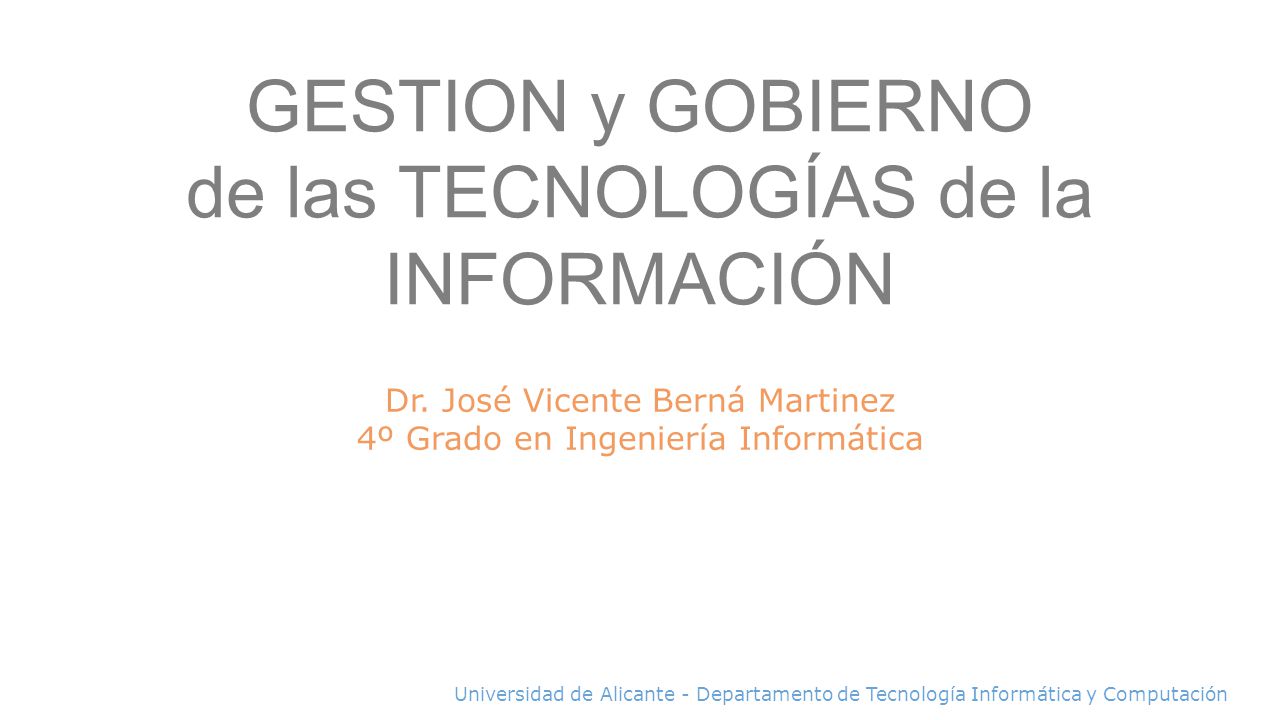 GESTION y GOBIERNO de las TECNOLOGÍAS de la INFORMACIÓN

Dr. José Vicente Berná Martinez
4º Grado en Ingeniería Informática

Universidad de Alicante - Departamento de Tecnología Informática y Computación